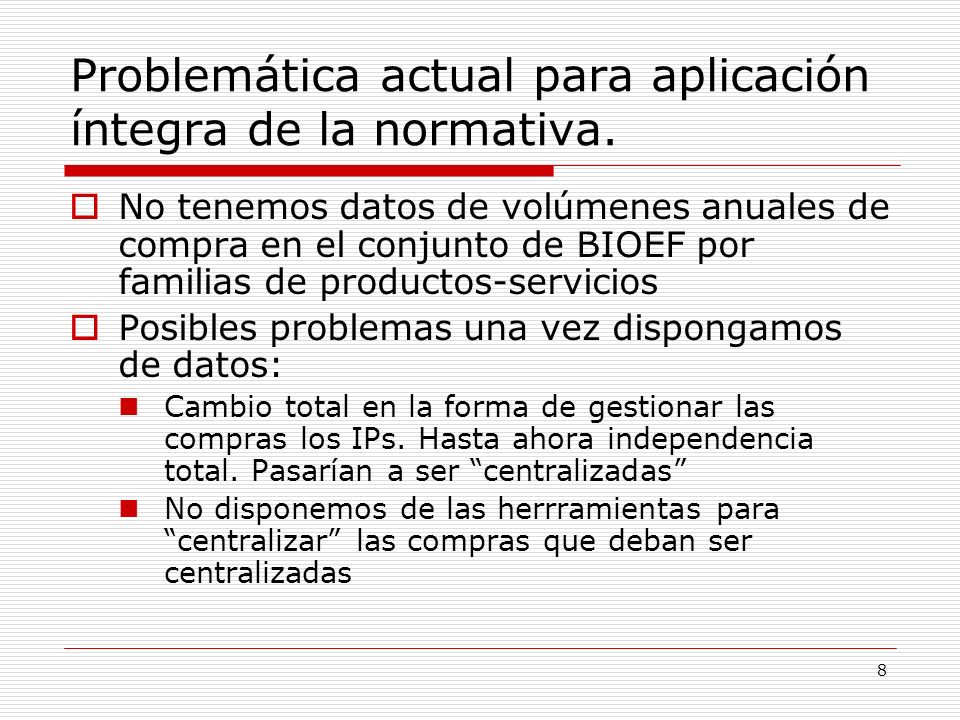 Problemática actual para aplicación íntegra de la normativa.

No tenemos datos de volúmenes anuales de compra en el conjunto de BIOEF por familias de productos-servicios

Posibles problemas una vez dispongamos de datos:

Cambio total en la forma de gestionar las compras los IPs. Hasta ahora independencia total. Pasarían a ser “centralizadas”

No disponemos de las herrramientas para “centralizar” las compras que deban ser centralizadas

8